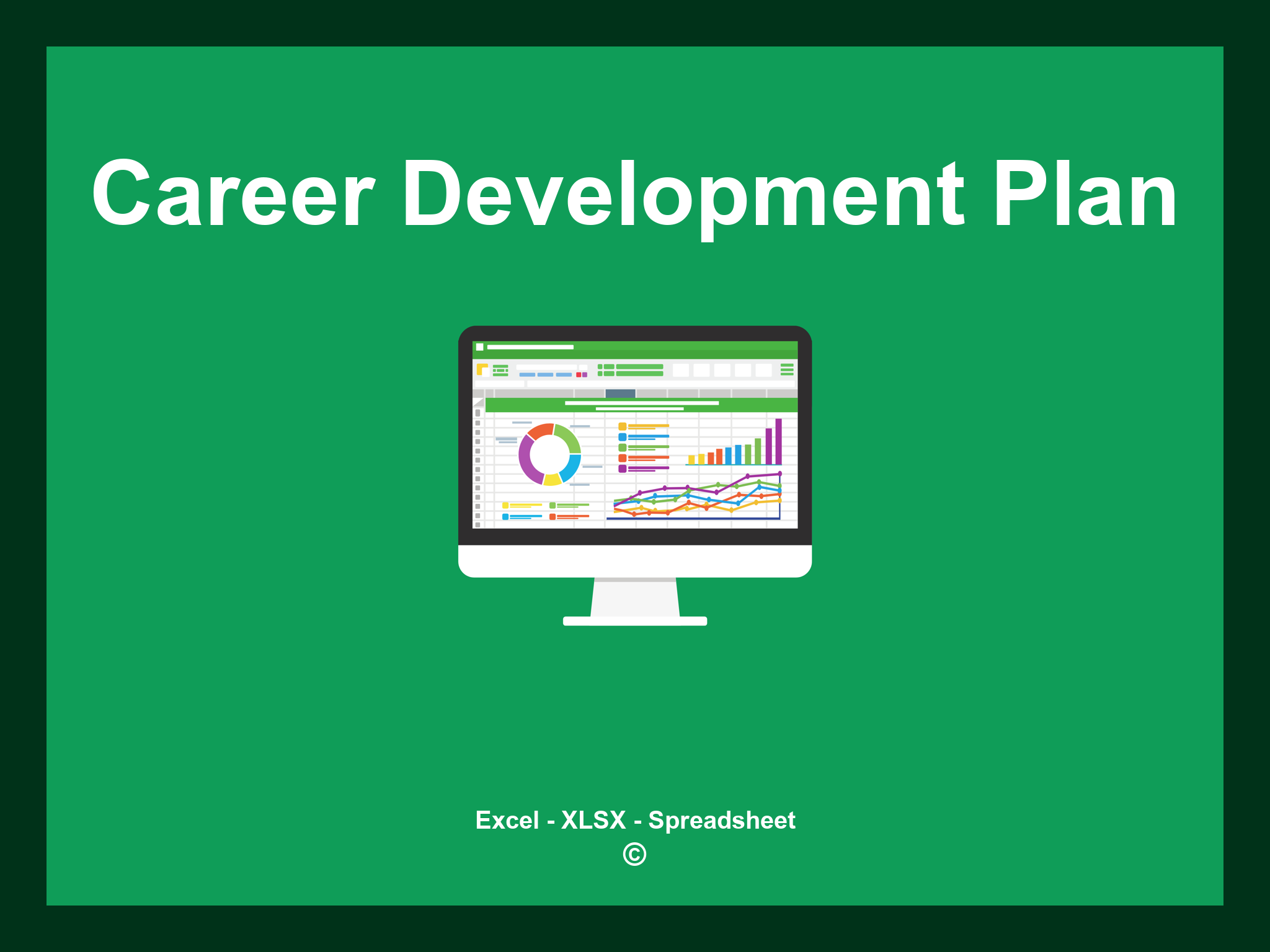 Career Development Plan

Excel - XLSX - Spreadsheet
©